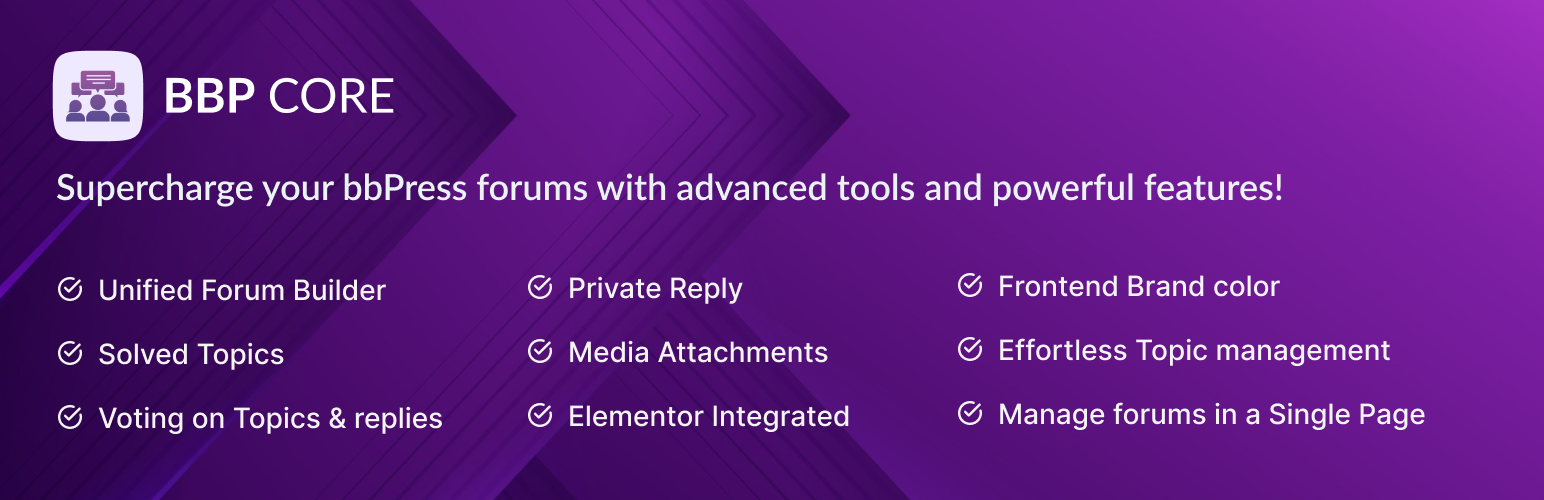 BBP CORE

Supercharge your bbPress forums with advanced tools and powerful features!

Unified Forum Builder
Solved Topics
Voting on Topics & replies

Private Reply
Media Attachments
Elementor Integrated

Frontend Brand color
Effortless Topic management
Manage forums in a Single Page